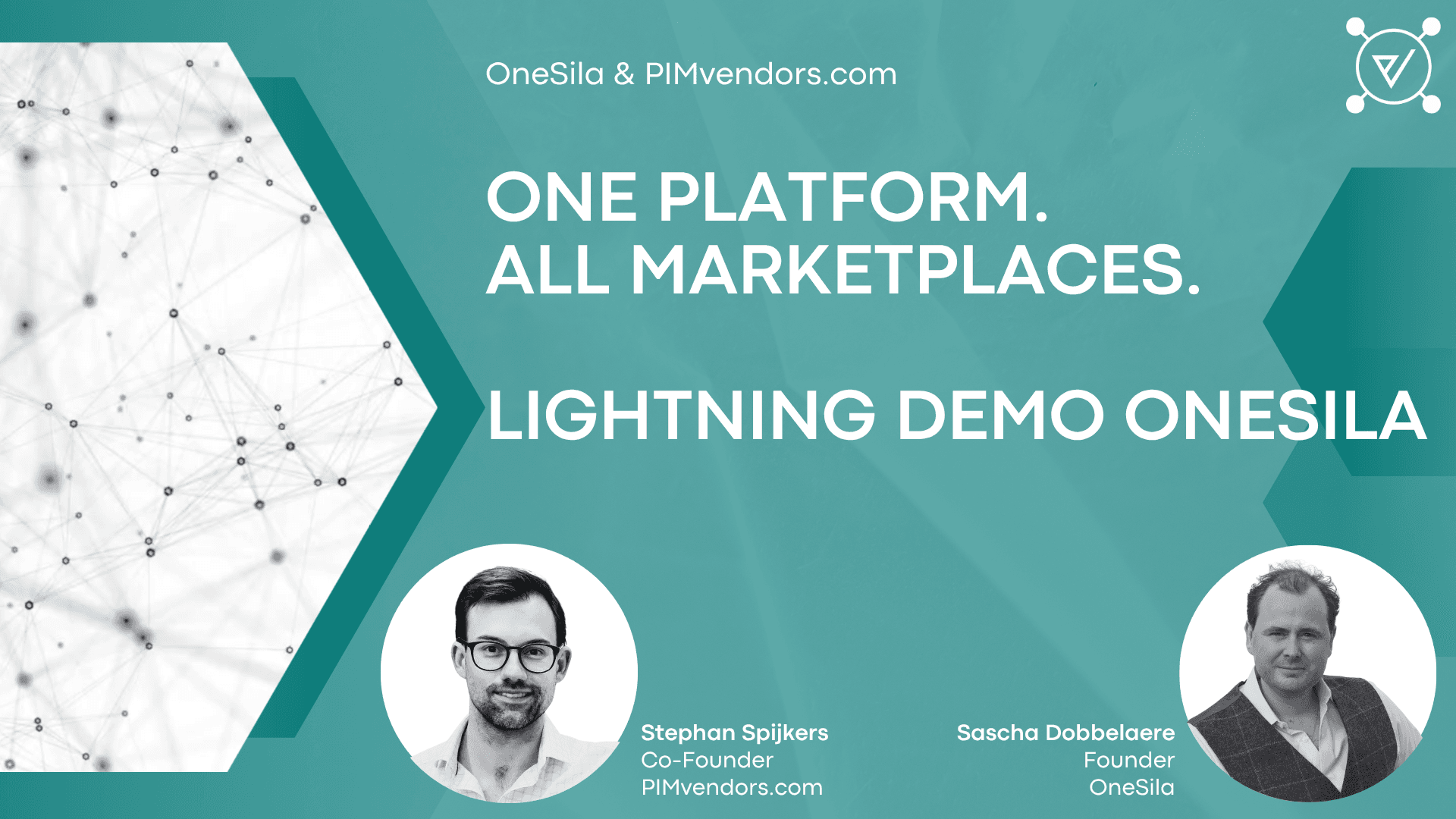 OneSila & PIMvendors.com

ONE PLATFORM.
ALL MARKETPLACES.

LIGHTNING DEMO ONESILA

Stephan Spijkers
Co-Founder
PIMvendors.com

Sascha Dobbelaere
Founder
OneSila